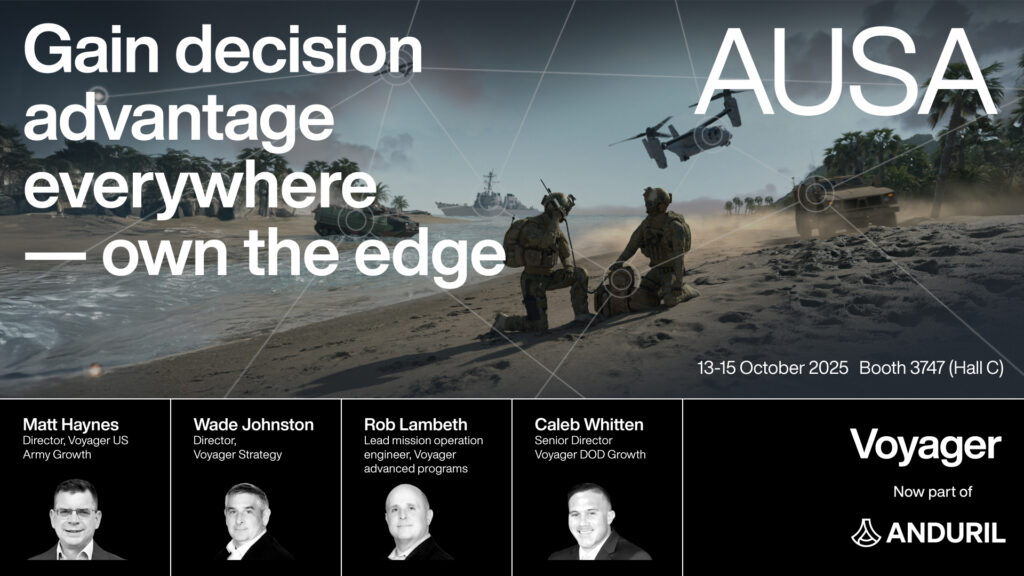 Gain decision advantage everywhere — own the edge

AUSA

13-15 October 2025 Booth 3747 (Hall C)

Matt Haynes
Director, Voyager US Army Growth

Wade Johnston
Director, Voyager Strategy

Rob Lambeth
Lead mission operation engineer, Voyager advanced programs

Caleb Whitten
Senior Director Voyager DOD Growth

Voyager
Now part of
ANDURIL